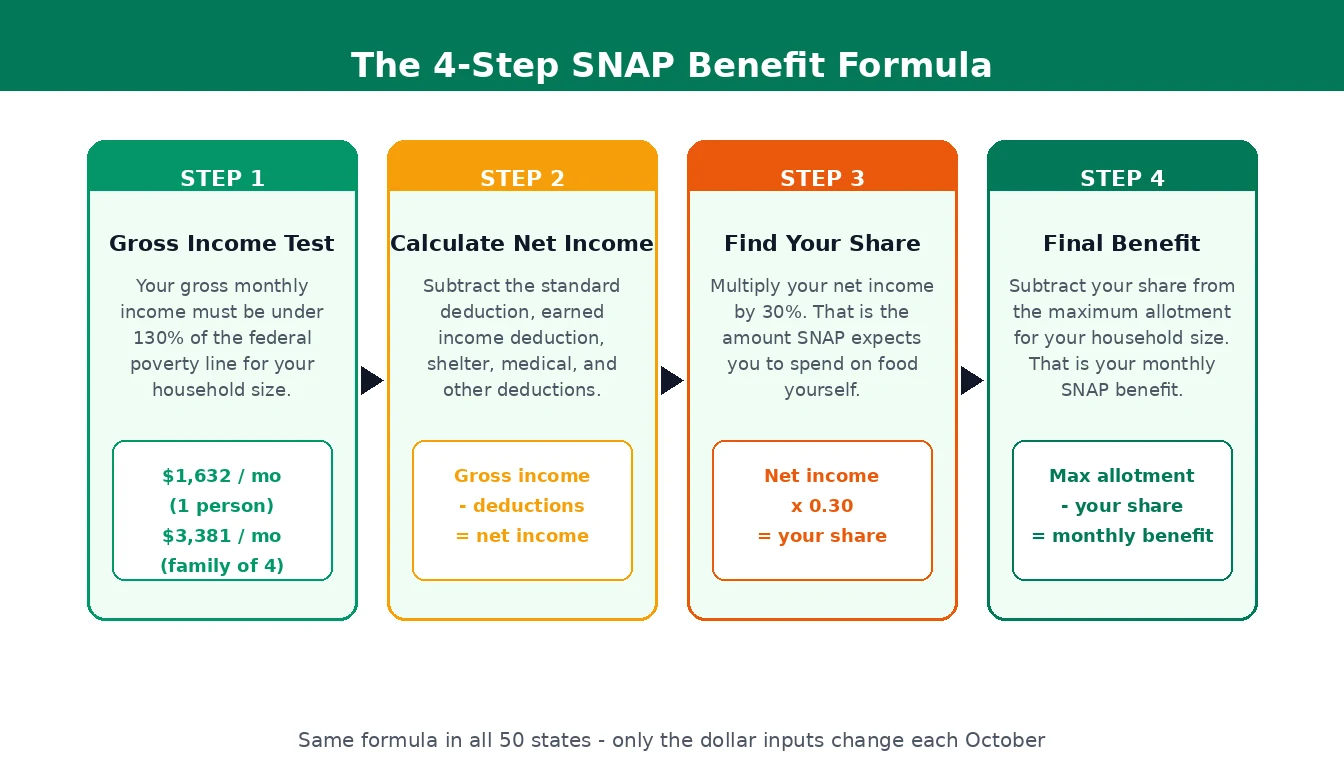 The 4-Step SNAP Benefit Formula

STEP 1

Gross Income Test

Your gross monthly income must be under 130% of the federal poverty line for your household size.

\$1,632 / mo
(1 person)
\$3,381 / mo
(family of 4)

STEP 2

Calculate Net Income

Subtract the standard deduction, earned income deduction, shelter, medical, and other deductions.

Gross income
- deductions
= net income

STEP 3

Find Your Share

Multiply your net income by 30%. That is the amount SNAP expects you to spend on food yourself.

Net income
x 0.30
= your share

STEP 4

Final Benefit

Subtract your share from the maximum allotment for your household size. That is your monthly SNAP benefit.

Max allotment
- your share
= monthly benefit

Same formula in all 50 states - only the dollar inputs change each October